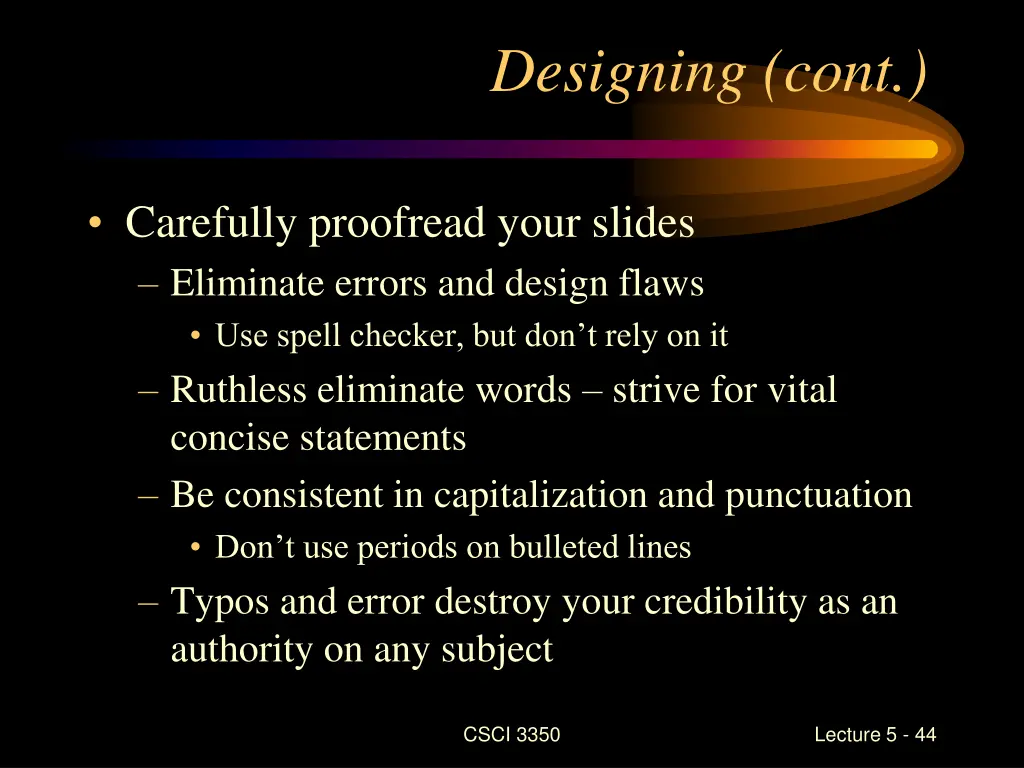 Designing (cont.)

• Carefully proofread your slides
– Eliminate errors and design flaws
• Use spell checker, but don’t rely on it
– Ruthless eliminate words – strive for vital concise statements
– Be consistent in capitalization and punctuation
• Don’t use periods on bulleted lines
– Typos and error destroy your credibility as an authority on any subject

CSCI 3350

Lecture 5 - 44